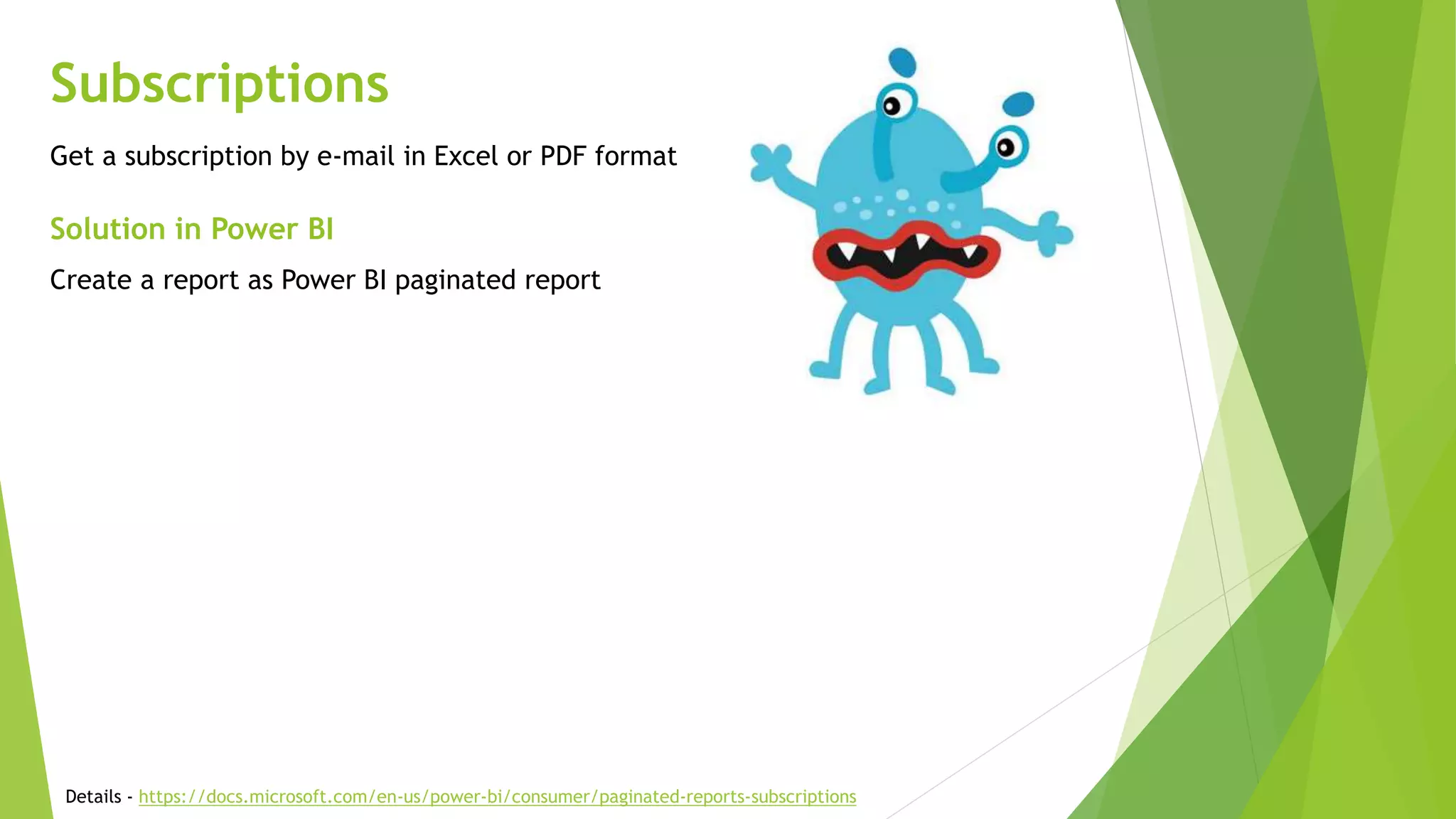 Subscriptions

Get a subscription by e-mail in Excel or PDF format

Solution in Power BI

Create a report as Power BI paginated report

Details - https://docs.microsoft.com/en-us/power-bi/consumer/paginated-reports-subscriptions